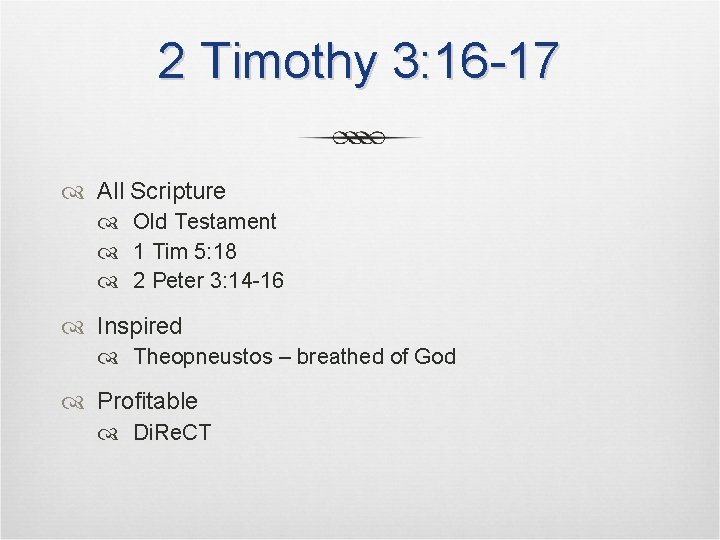 2 Timothy 3:16-17

All Scripture
Old Testament
1 Tim 5:18
2 Peter 3:14-16

Inspired
Theopneustos – breathed of God

Profitable
DiReCT